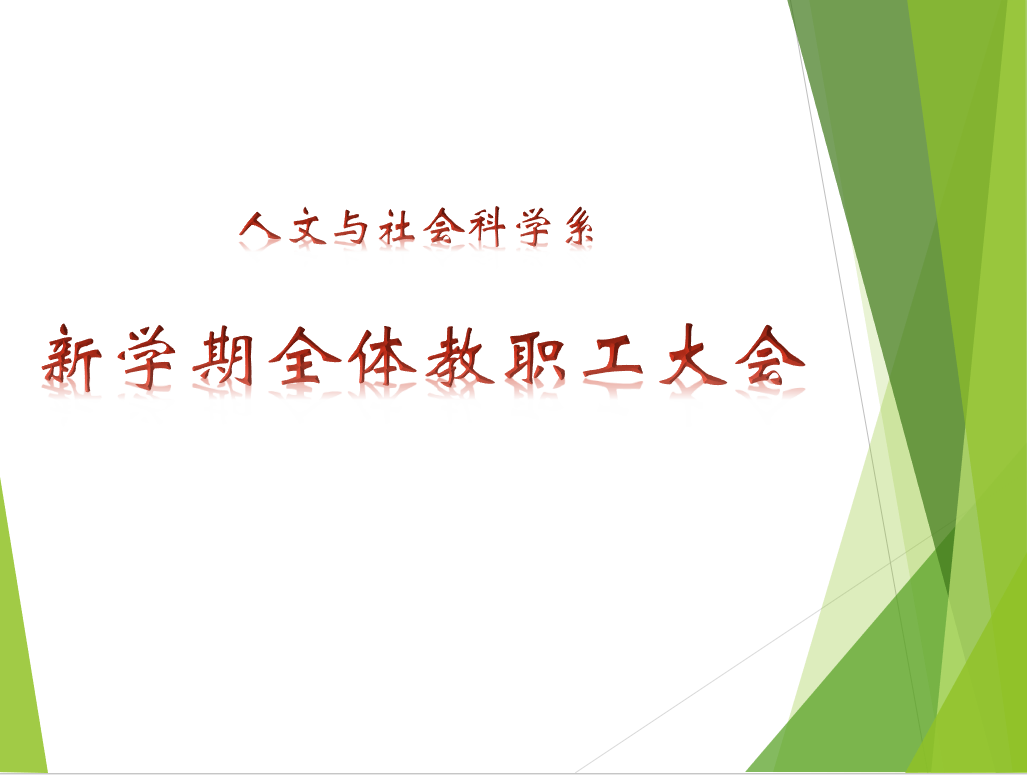 人文与社会科学系

新学期全体教职工大会